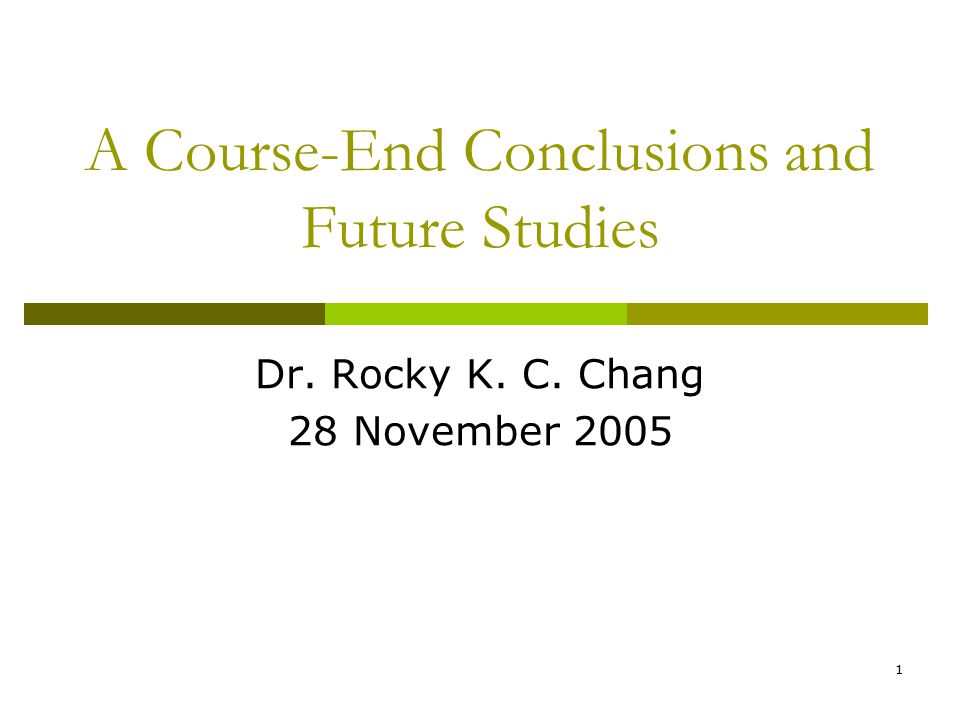 A Course-End Conclusions and Future Studies

Dr. Rocky K. C. Chang
28 November 2005

1